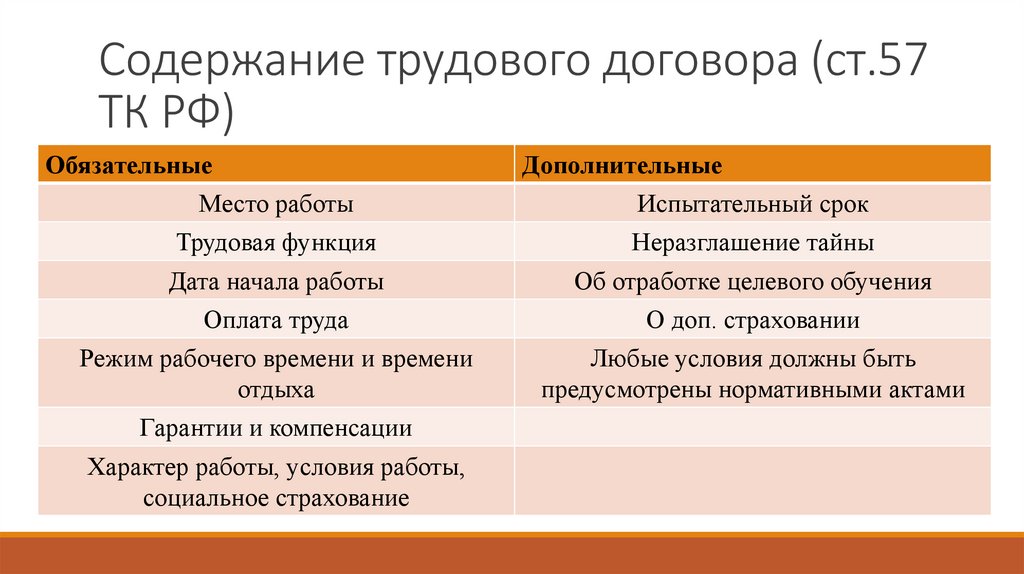 Содержание трудового договора (ст.57 ТК РФ)

| Обязательные | Дополнительные |
|---|---|
| Место работы | Испытательный срок |
| Трудовая функция | Неразглашение тайны |
| Дата начала работы | Об отработке целевого обучения |
| Оплата труда | О доп. страховании |
| Режим рабочего времени и времени отдыха | Любые условия должны быть предусмотрены нормативными актами |
| Гарантии и компенсации | |
| Характер работы, условия работы, социальное страхование | |